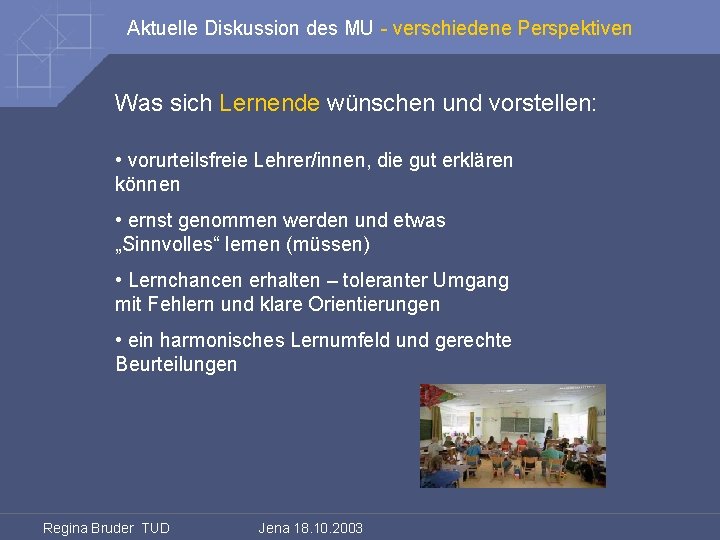 Aktuelle Diskussion des MU - verschiedene Perspektiven

Was sich Lernende wünschen und vorstellen:

• vorurteilsfreie Lehrer/innen, die gut erklären können

• ernst genommen werden und etwas „Sinnvolles“ lernen (müssen)

• Lernchancen erhalten – toleranter Umgang mit Fehlern und klare Orientierungen

• ein harmonisches Lernumfeld und gerechte Beurteilungen

Regina Bruder TUD     Jena 18.10.2003